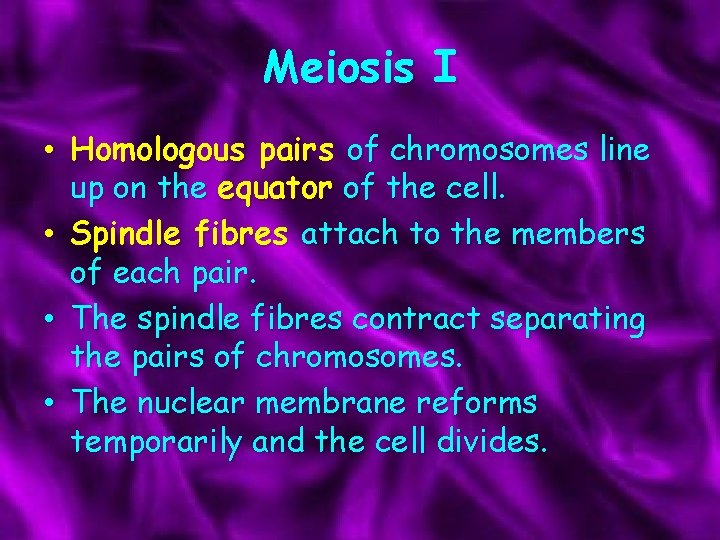 Meiosis I

• Homologous pairs of chromosomes line up on the equator of the cell.
• Spindle fibres attach to the members of each pair.
• The spindle fibres contract separating the pairs of chromosomes.
• The nuclear membrane reforms temporarily and the cell divides.